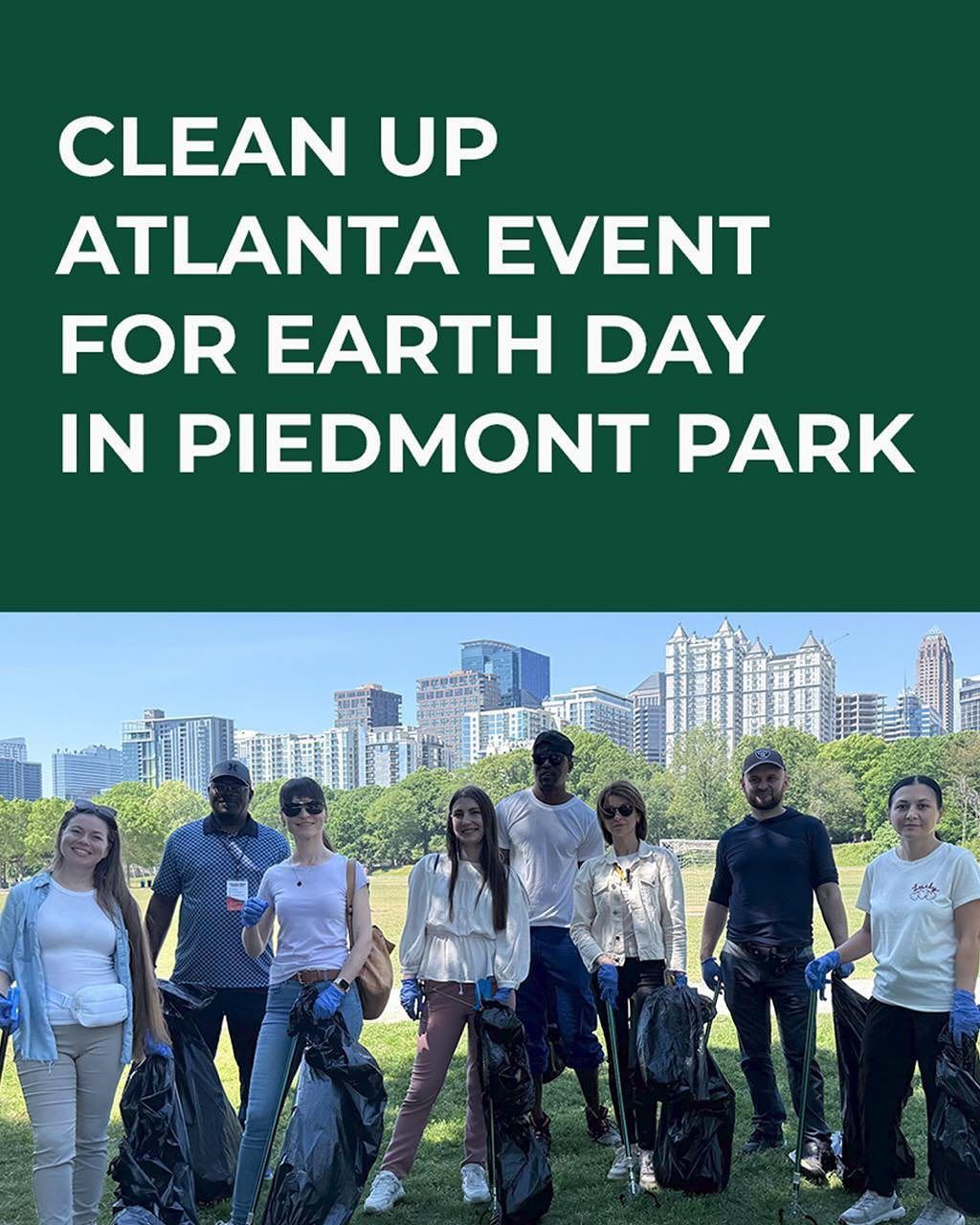 CLEAN UP ATLANTA EVENT FOR EARTH DAY IN PIEDMONT PARK